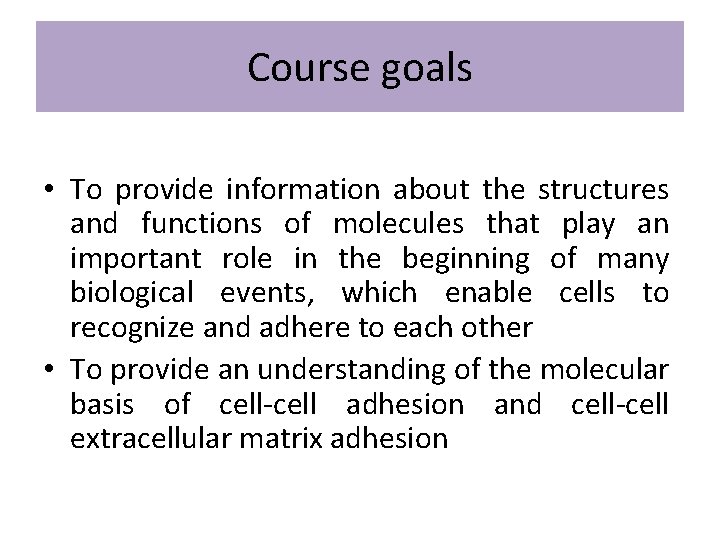 Course goals

• To provide information about the structures and functions of molecules that play an important role in the beginning of many biological events, which enable cells to recognize and adhere to each other
• To provide an understanding of the molecular basis of cell-cell adhesion and cell-cell extracellular matrix adhesion